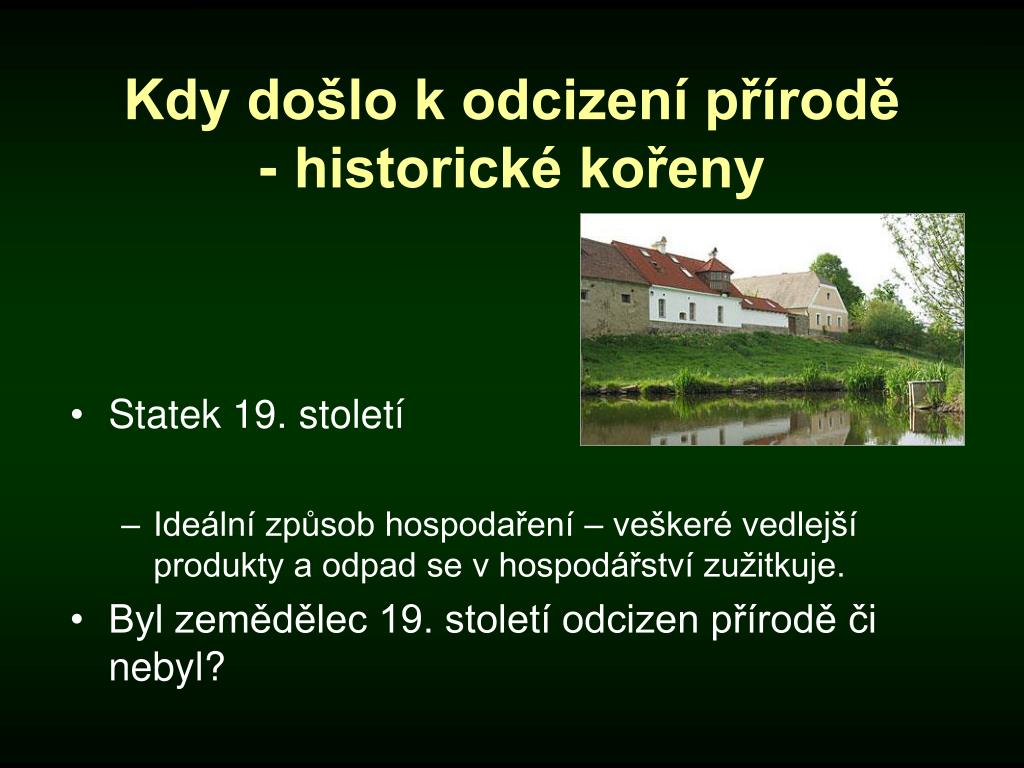 Kdy došlo k odcizení přírodě
- historické kořeny

• Statek 19. století

– Ideální způsob hospodaření – veškeré vedlejší produkty a odpad se v hospodářství zužitkuje.

• Byl zemědělec 19. století odcizen přírodě či nebyl?